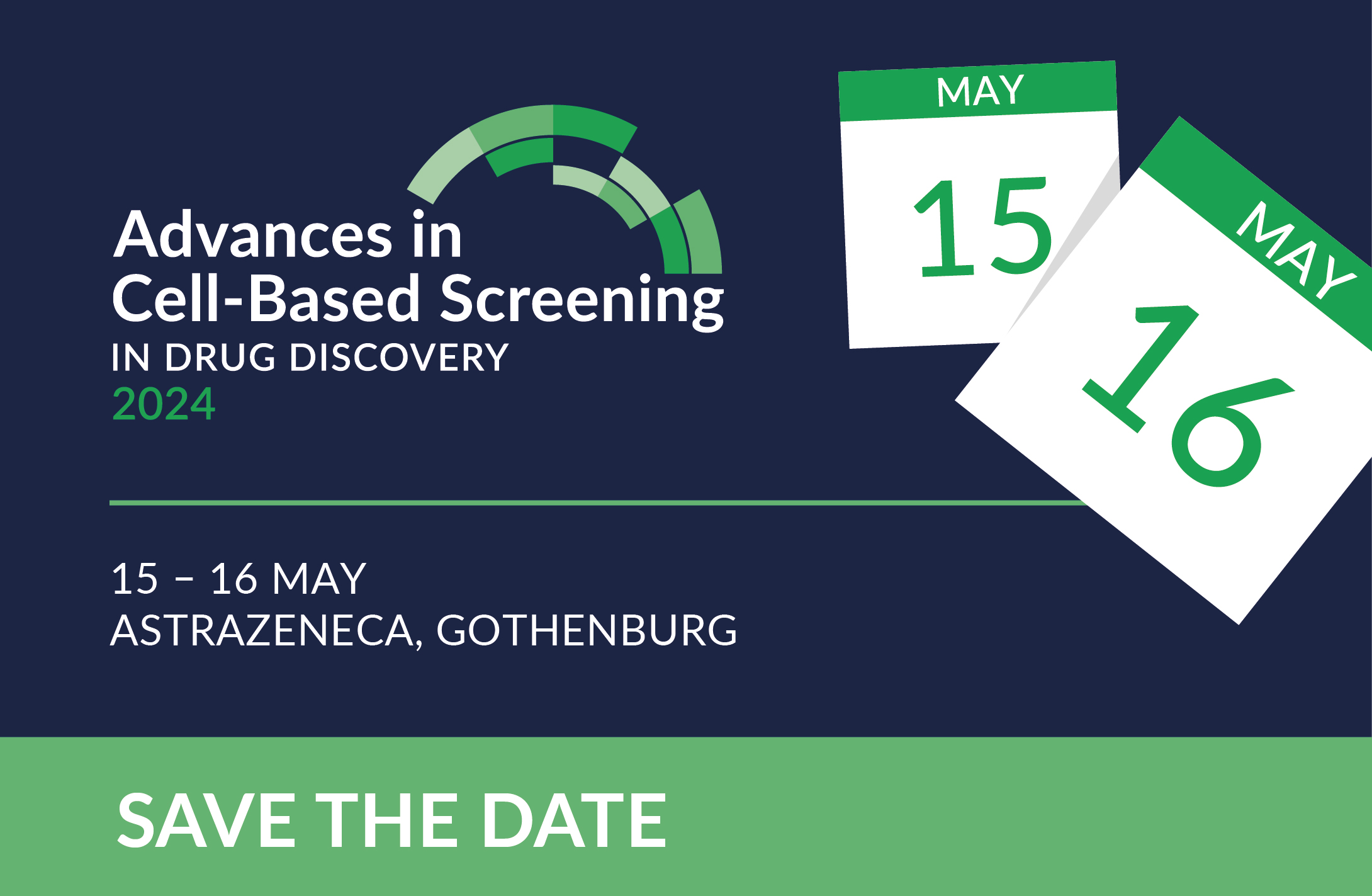 Advances in Cell-Based Screening
IN DRUG DISCOVERY
2024

MAY
15

MAY
16

15 – 16 MAY
ASTRAZENECA, GOTHENBURG

SAVE THE DATE